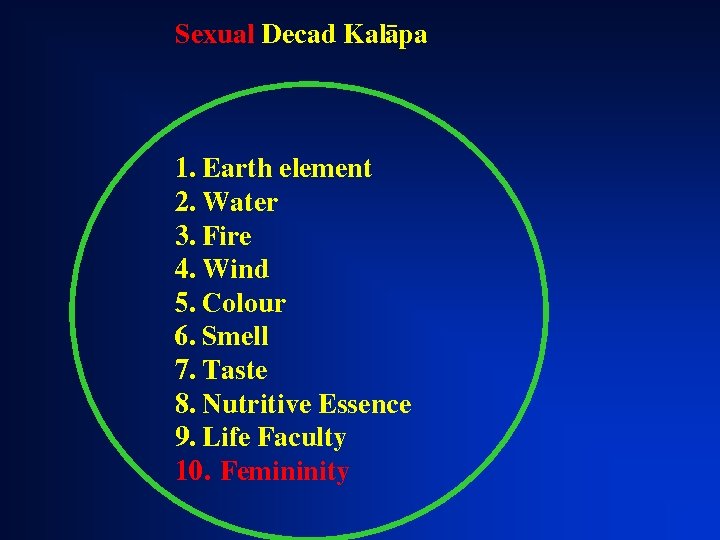 Sexual Decad Kalāpa

1. Earth element
2. Water
3. Fire
4. Wind
5. Colour
6. Smell
7. Taste
8. Nutritive Essence
9. Life Faculty
10. Femininity